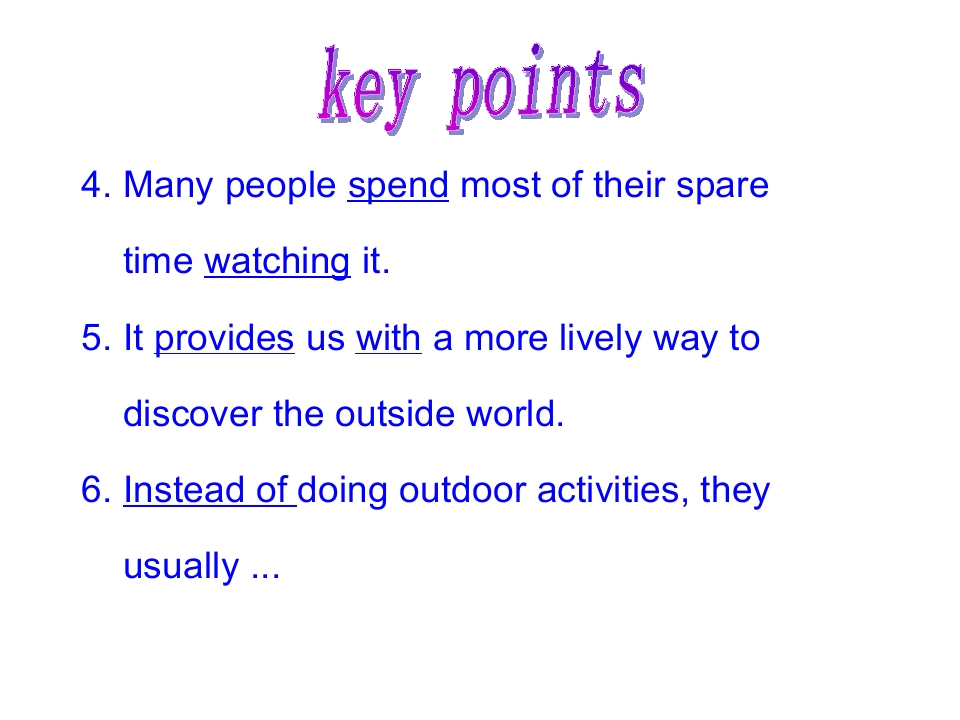 key points

4. Many people spend most of their spare time watching it.

5. It provides us with a more lively way to discover the outside world.

6. Instead of doing outdoor activities, they usually ...